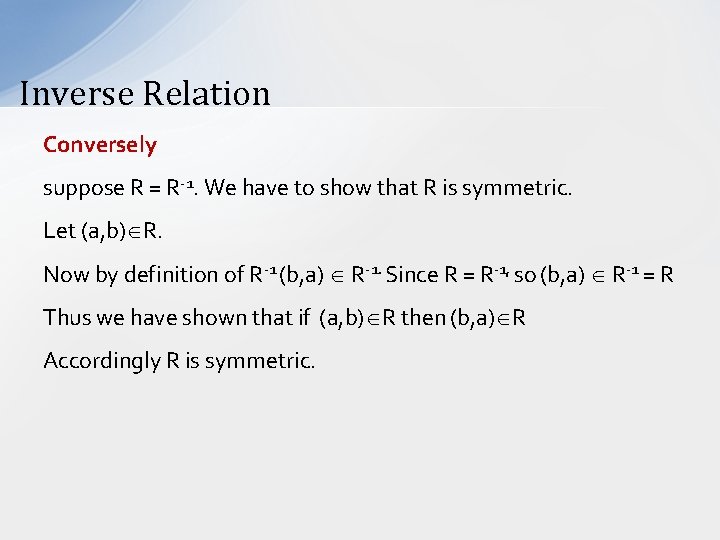 Inverse Relation

Conversely

suppose $R = R^{-1}$. We have to show that R is symmetric.

Let $(a,b) \in R$.

Now by definition of $R^{-1}$ $(b,a) \in R^{-1}$. Since $R = R^{-1}$, so $(b,a) \in R^{-1} = R$

Thus we have shown that if $(a,b) \in R$ then $(b,a) \in R$

Accordingly R is symmetric.